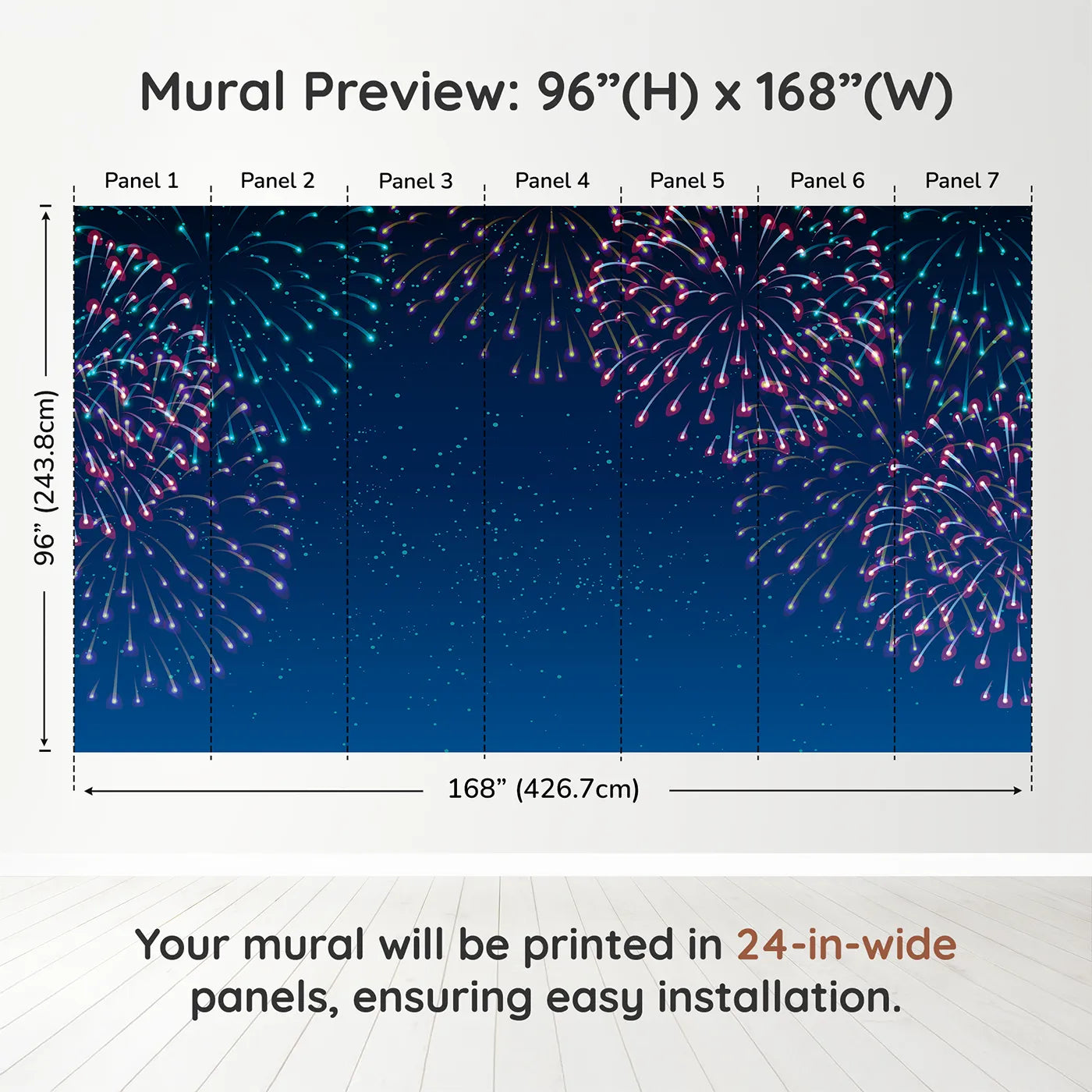 Mural Preview: 96”(H) x 168”(W)

Panel 1 Panel 2 Panel 3 Panel 4 Panel 5 Panel 6 Panel 7

96” (243.8cm)

168” (426.7cm)

Your mural will be printed in 24-in-wide panels, ensuring easy installation.